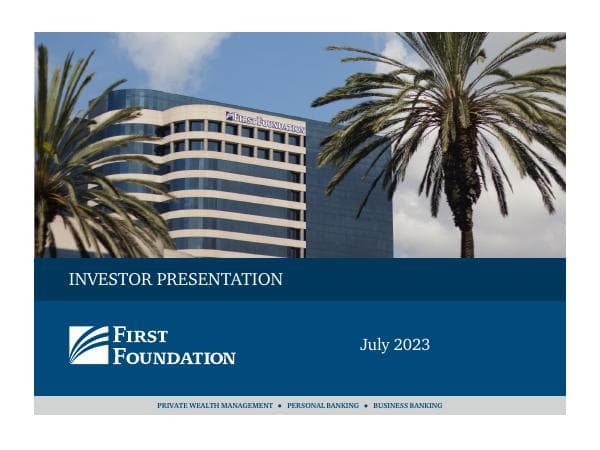 FIRST FOUNDATION

INVESTOR PRESENTATION

FIRST FOUNDATION

July 2023

PRIVATE WEALTH MANAGEMENT • PERSONAL BANKING • BUSINESS BANKING